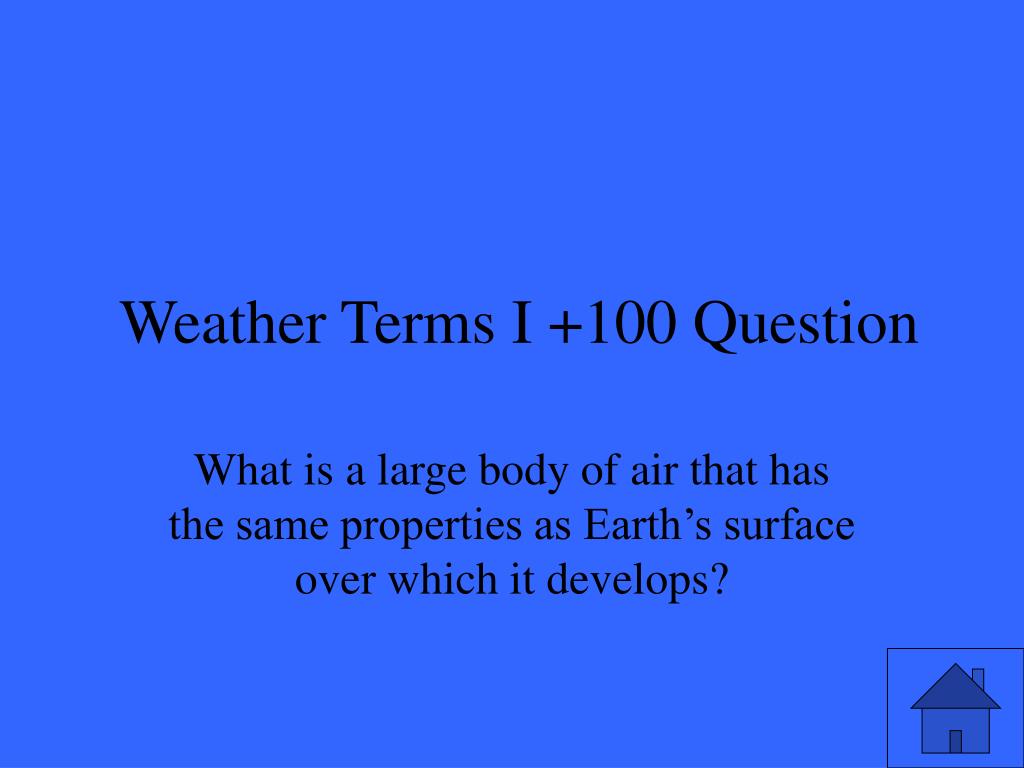 Weather Terms I +100 Question

What is a large body of air that has the same properties as Earth’s surface over which it develops?